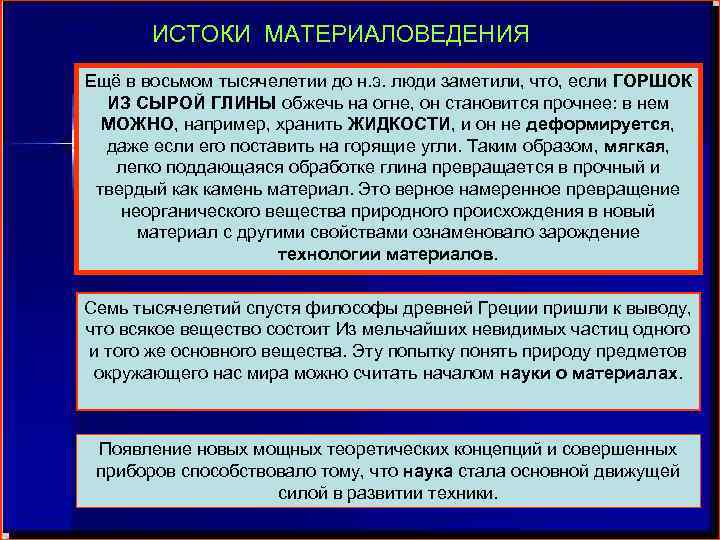 ИСТОКИ МАТЕРИАЛОВЕДЕНИЯ

Ещё в восьмом тысячелетии до н.э. люди заметили, что, если ГОРШОК ИЗ СЫРОЙ ГЛИНЫ обжечь на огне, он становится прочнее: в нем МОЖНО, например, хранить ЖИДКОСТИ, и он не деформируется, даже если его поставить на горящие угли. Таким образом, мягкая, легко поддающаяся обработке глина превращается в прочный и твердый как камень материал. Это верное намеренное превращение неорганического вещества природного происхождения в новый материал с другими свойствами ознаменовало зарождение технологии материалов.

Семь тысячелетий спустя философы древней Греции пришли к выводу, что всякое вещество состоит Из мельчайших невидимых частиц одного и того же основного вещества. Эту попытку понять природу предметов окружающего нас мира можно считать началом науки о материалах.

Появление новых мощных теоретических концепций и совершенных приборов способствовало тому, что наука стала основной движущей силой в развитии техники.